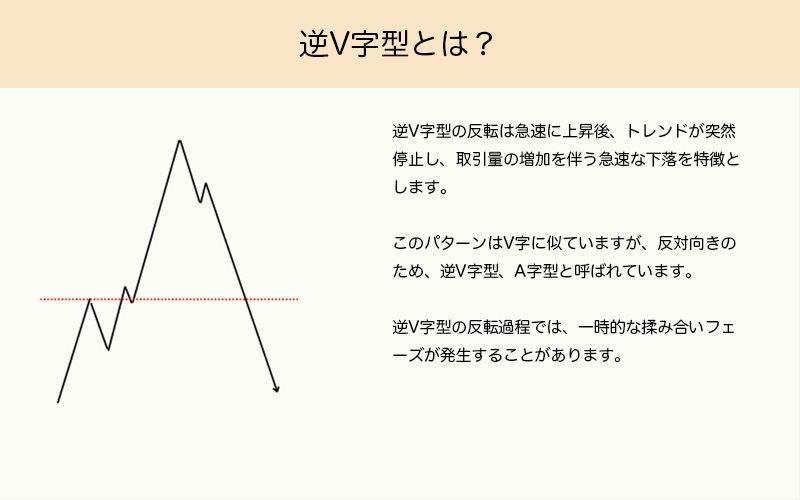 逆V字型とは？

逆V字型の反転は急速に上昇後、トレンドが突然停止し、取引量の増加を伴う急速な下落を特徴とします。

このパターンはV字に似ていますが、反対向きのため、逆V字型、A字型と呼ばれています。

逆V字型の反転過程では、一時的な揉み合いフェーズが発生することがあります。